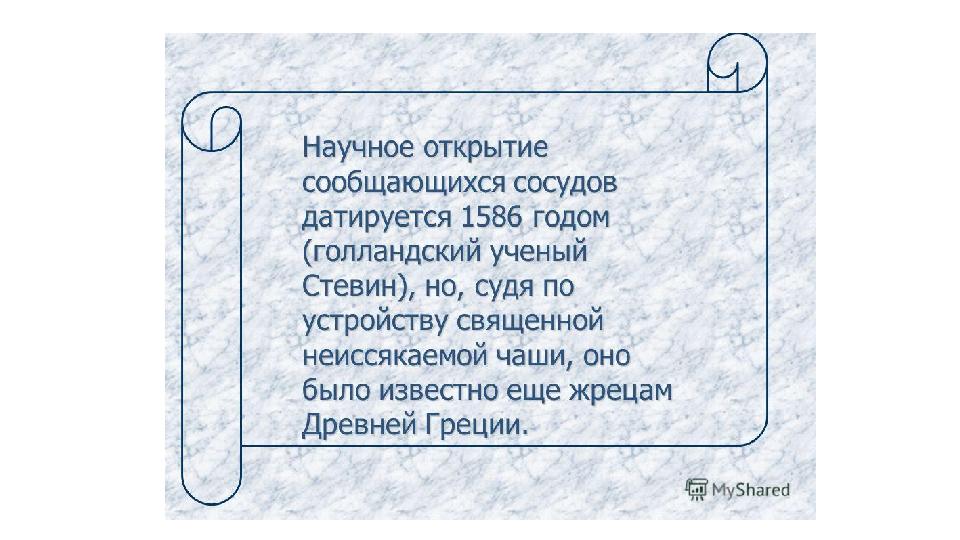 Научное открытие сообщающихся сосудов датируется 1586 годом (голландский ученый Стевин), но, судя по устройству священной неиссякаемой чаши, оно было известно еще жрецам Древней Греции.

MyShared